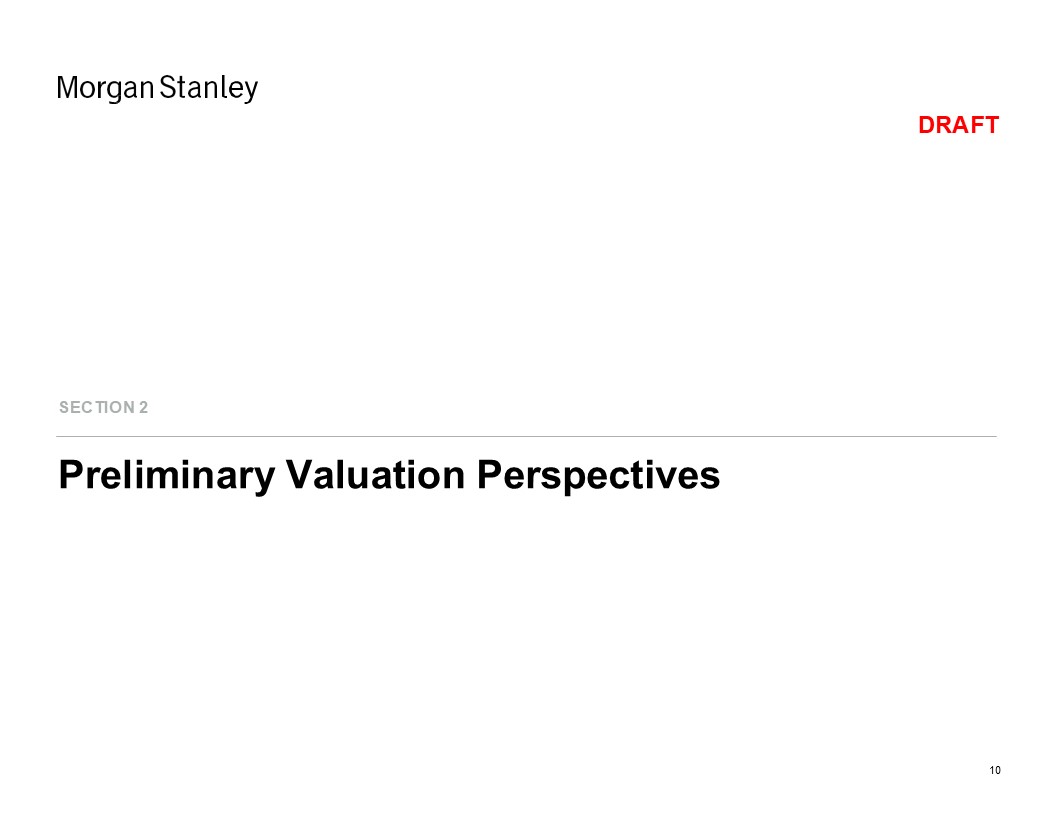 Morgan Stanley

DRAFT

SECTION 2

Preliminary Valuation Perspectives

10